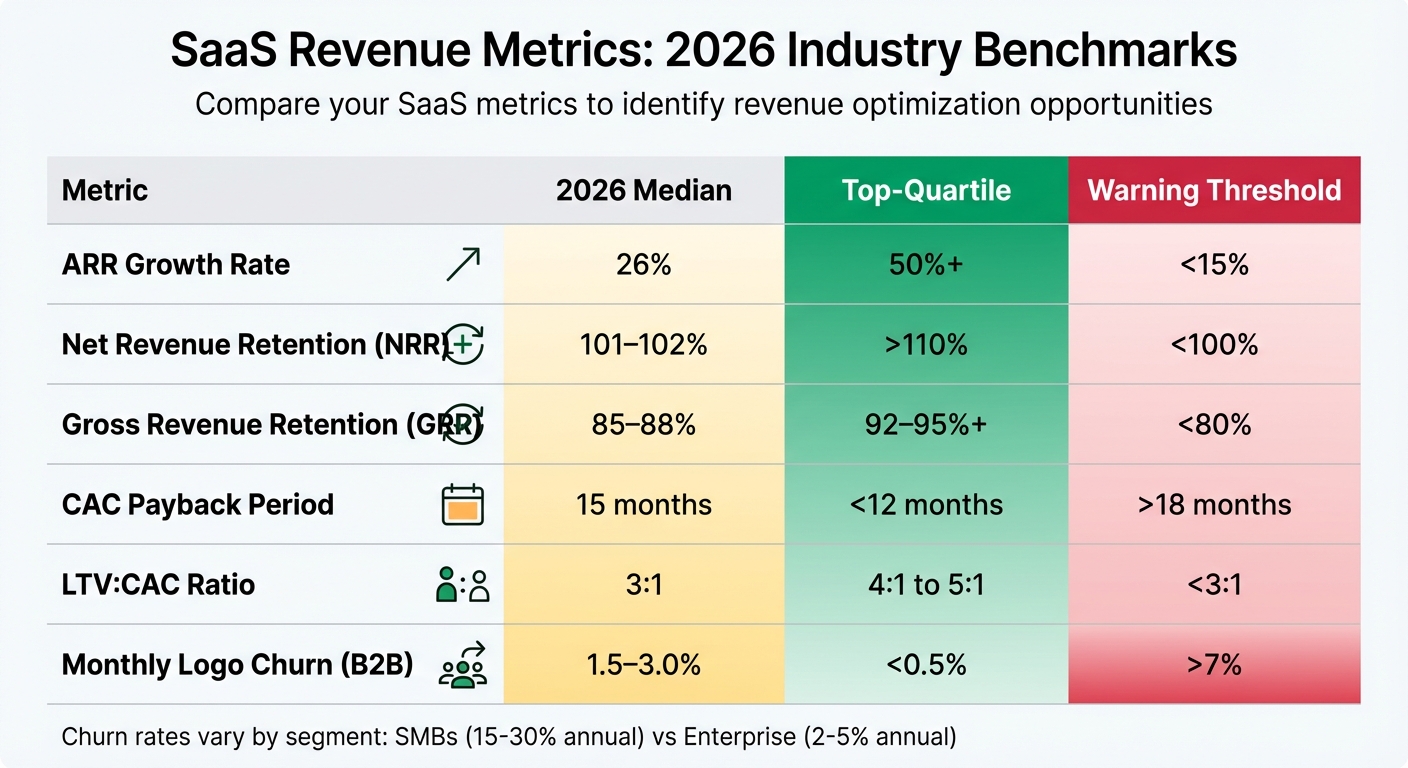 SaaS Revenue Metrics: 2026 Industry Benchmarks

Compare your SaaS metrics to identify revenue optimization opportunities

| Metric | 2026 Median | Top-Quartile | Warning Threshold |
|---|---|---|---|
| ARR Growth Rate | 26% | 50%+ | <15% |
| Net Revenue Retention (NRR) | 101–102% | >110% | <100% |
| Gross Revenue Retention (GRR) | 85–88% | 92–95%+ | <80% |
| CAC Payback Period | 15 months | <12 months | >18 months |
| LTV:CAC Ratio | 3:1 | 4:1 to 5:1 | <3:1 |
| Monthly Logo Churn (B2B) | 1.5–3.0% | <0.5% | >7% |

Churn rates vary by segment: SMBs (15-30% annual) vs Enterprise (2-5% annual)